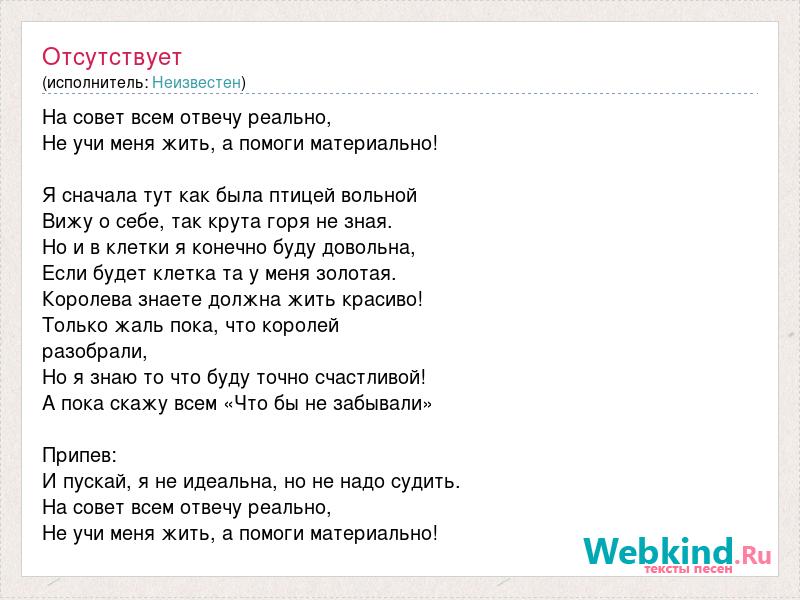 Отсутствует
(исполнитель: Неизвестен)

На совет всем отвечу реально,
Не учи меня жить, а помоги материально!

Я сначала тут как была птицей вольной
Вижу о себе, так крута горя не зная.
Но и в клетки я конечно буду довольна,
Если будет клетка та у меня золотая.
Королева знаете должна жить красиво!
Только жаль пока, что королей разобрали,
Но я знаю то что буду точно счастливой!
А пока скажу всем «Что бы не забывали»

Припев:
И пускай, я не идеальна, но не надо судить.
На совет всем отвечу реально,
Не учи меня жить, а помоги материально!

Webkind.Ru
тексты песен